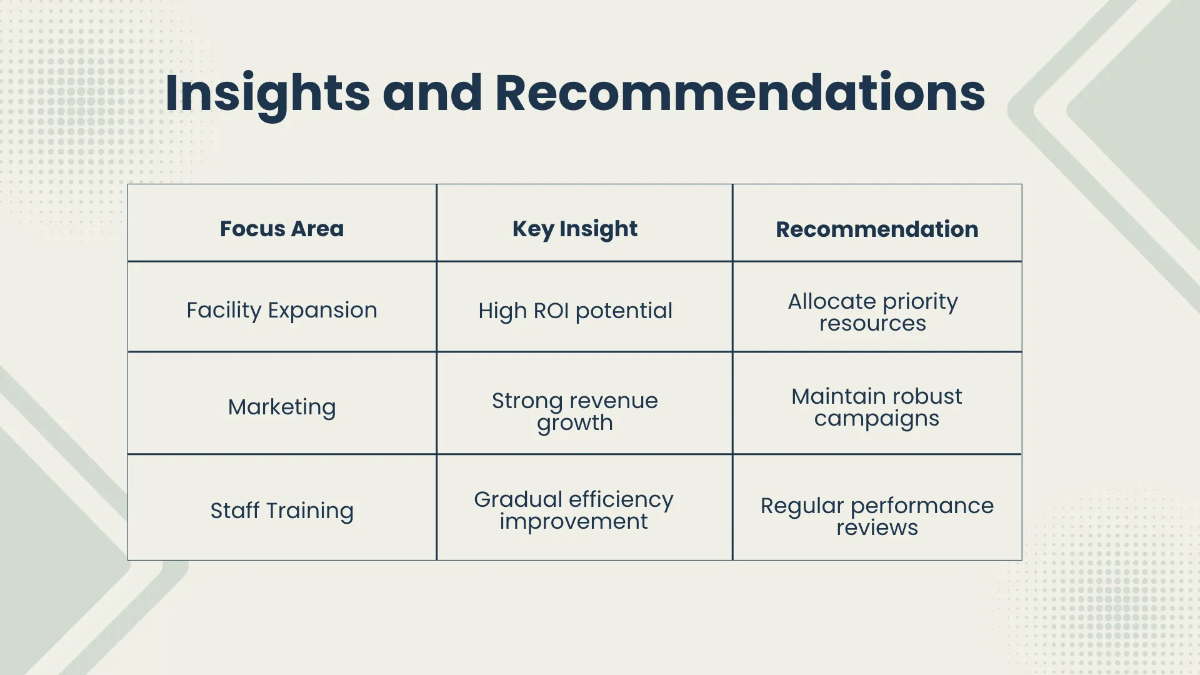 Insights and Recommendations

| Focus Area | Key Insight | Recommendation |
|---|---|---|
| Facility Expansion | High ROI potential | Allocate priority resources |
| Marketing | Strong revenue growth | Maintain robust campaigns |
| Staff Training | Gradual efficiency improvement | Regular performance reviews |